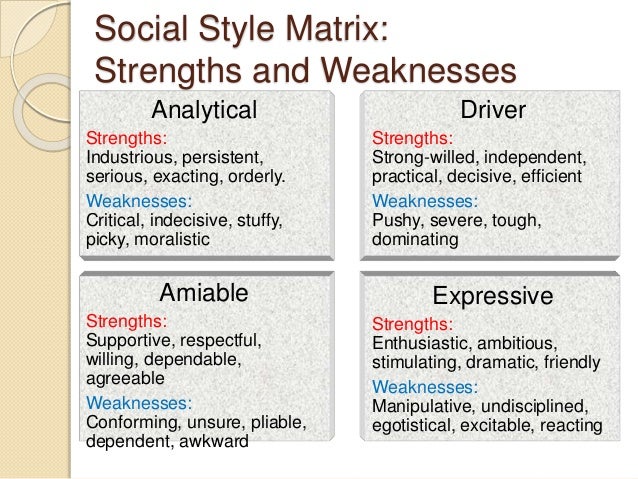 Social Style Matrix:
Strengths and Weaknesses

Analytical

Strengths:
Industrious, persistent, serious, exacting, orderly.

Weaknesses:
Critical, indecisive, stuffy, picky, moralistic

Driver

Strengths:
Strong-willed, independent, practical, decisive, efficient

Weaknesses:
Pushy, severe, tough, dominating

Amiable

Strengths:
Supportive, respectful, willing, dependable, agreeable

Weaknesses:
Conforming, unsure, pliable, dependent, awkward

Expressive

Strengths:
Enthusiastic, ambitious, stimulating, dramatic, friendly

Weaknesses:
Manipulative, undisciplined, egotistical, excitable, reacting